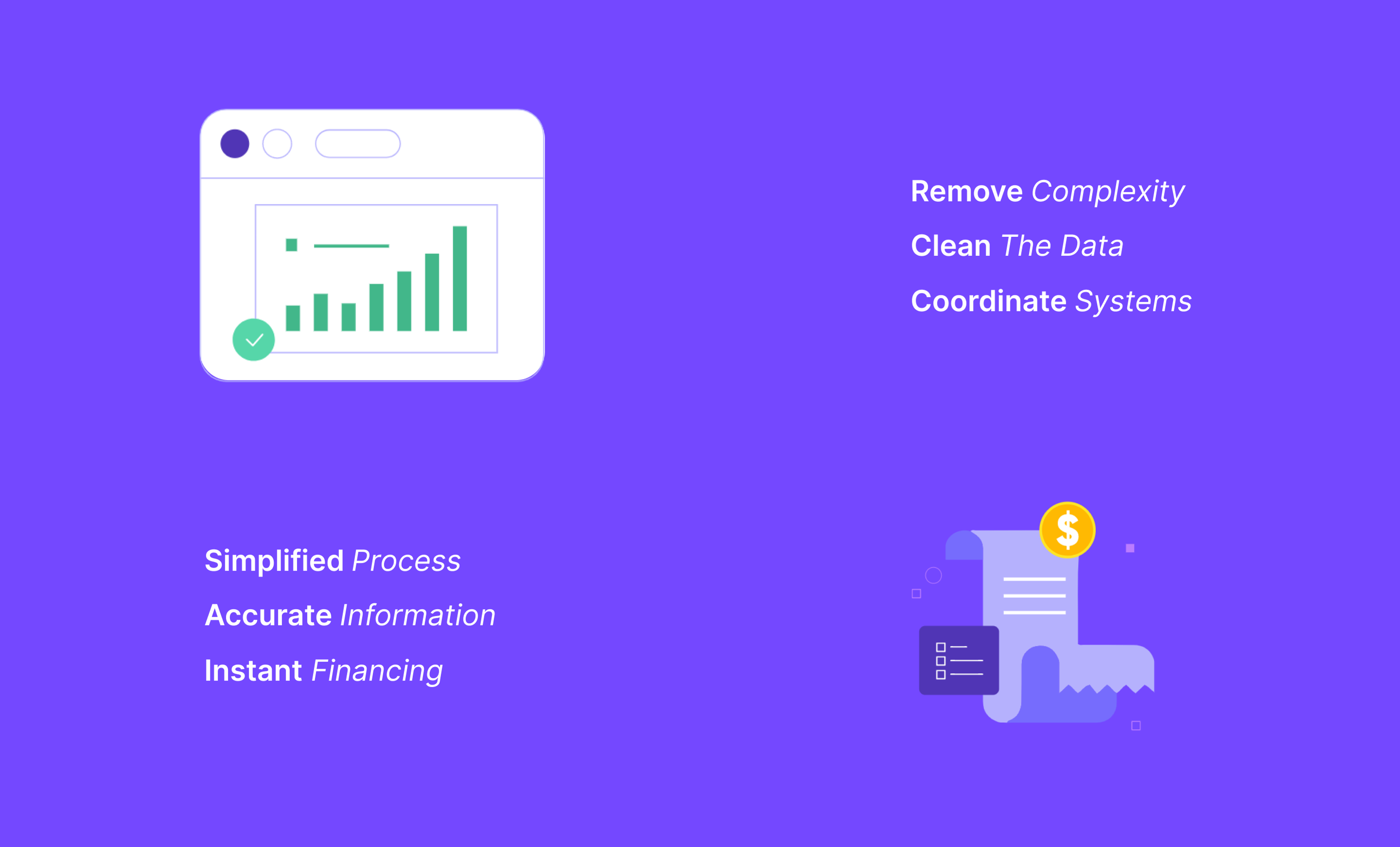 Remove Complexity
Clean The Data
Coordinate Systems

Simplified Process
Accurate Information
Instant Financing

$